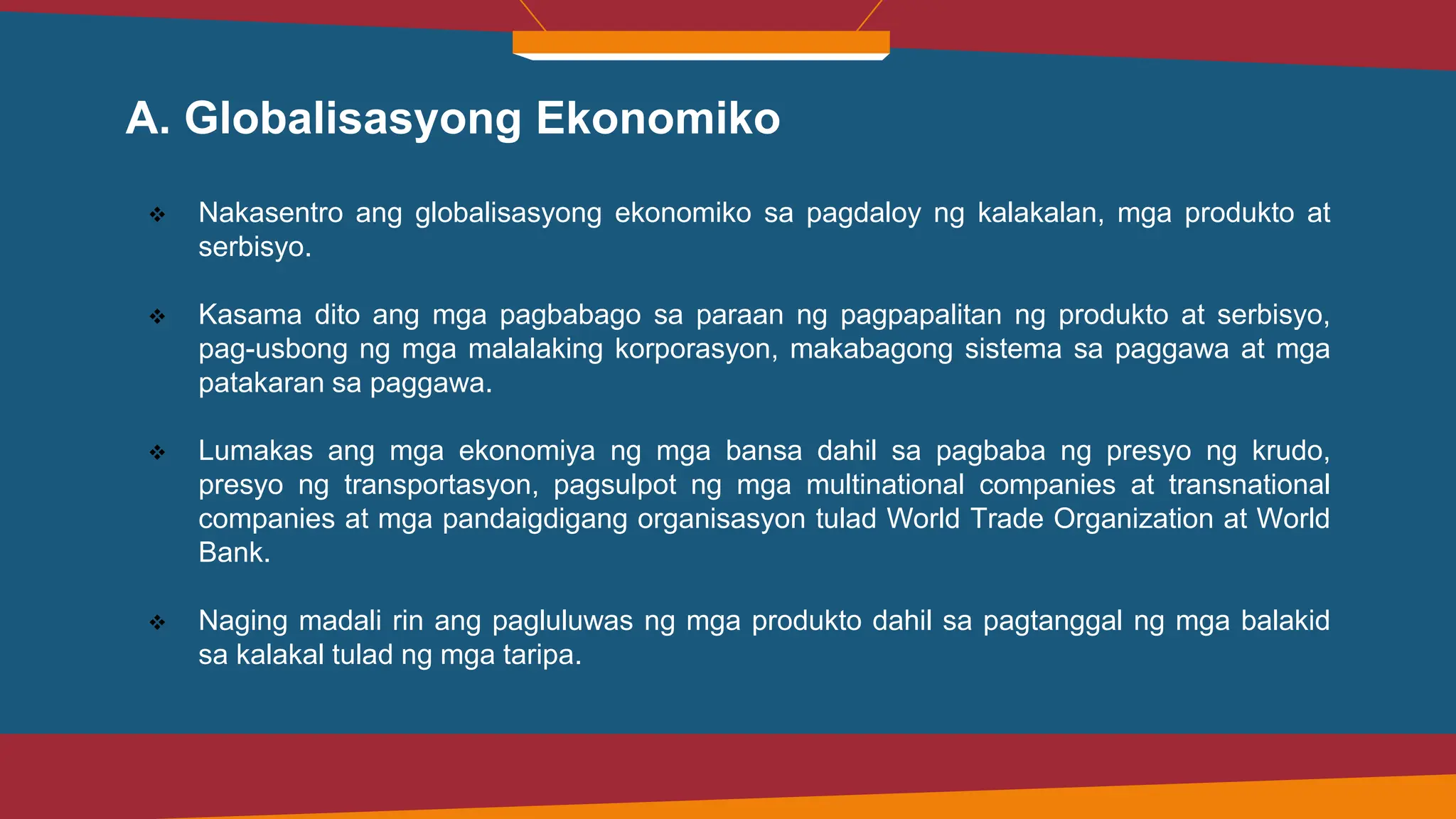 A. Globalisasyong Ekonomiko

❖ Nakasentro ang globalisasyong ekonomiko sa pagdaloy ng kalakalan, mga produkto at serbisyo.

❖ Kasama dito ang mga pagbabago sa paraan ng pagpapalitan ng produkto at serbisyo, pag-usbong ng mga malalaking korporasyon, makabagong sistema sa paggawa at mga patakaran sa paggawa.

❖ Lumakas ang mga ekonomiya ng mga bansa dahil sa pagbaba ng presyo ng krudo, presyo ng transportasyon, pagsulpot ng mga multinational companies at transnational companies at mga pandaigdigang organisasyon tulad World Trade Organization at World Bank.

❖ Naging madali rin ang pagluluwas ng mga produkto dahil sa pagtanggal ng mga balakid sa kalakal tulad ng mga taripa.